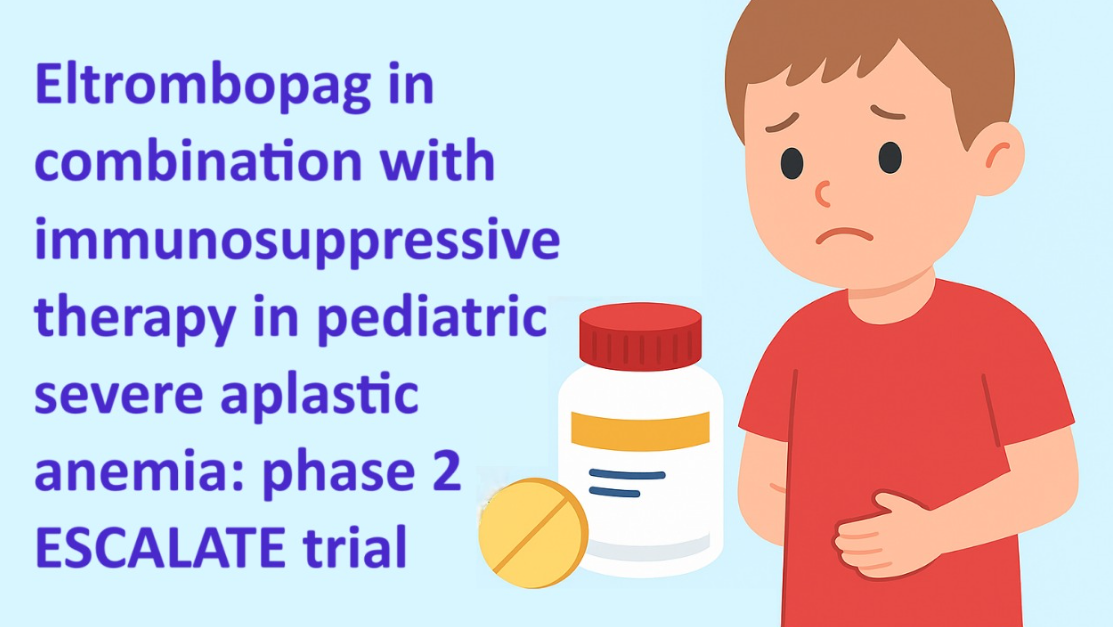 Eltrombopag in combination with immunosuppressive therapy in pediatric severe aplastic anemia: phase 2 ESCALATE trial